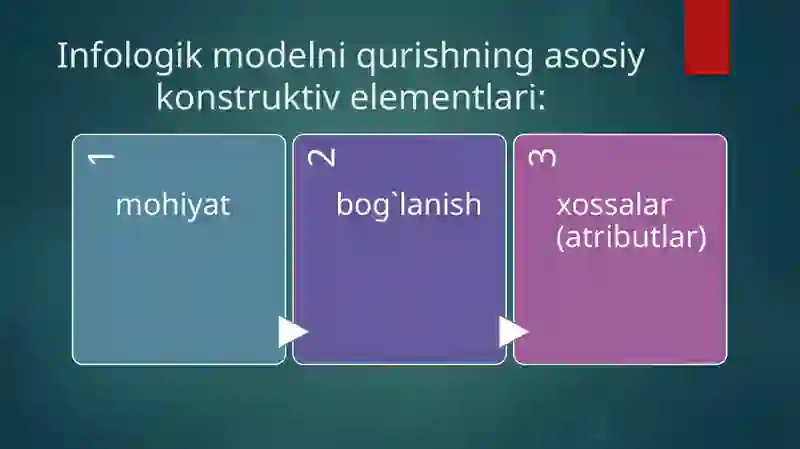 Infologik modelni qurishning asosiy konstruktiv elementlari:

1
mohiyat

2
bog`lanish

3
xossalar (atributlar)